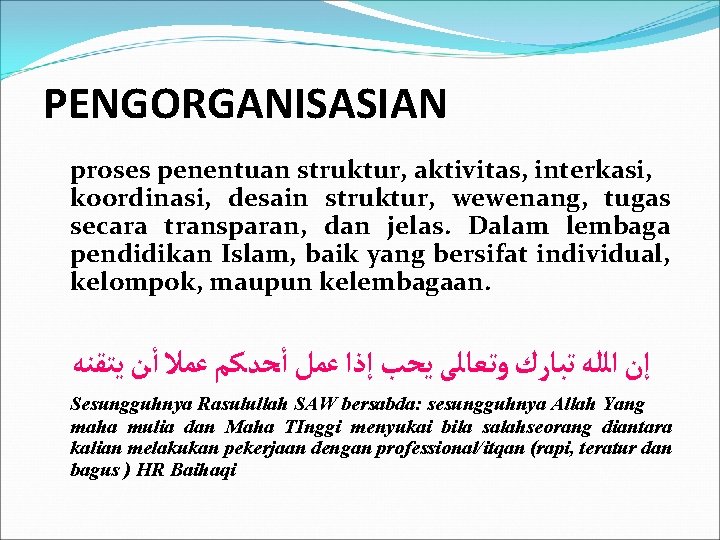 PENGORGANISASIAN

proses penentuan struktur, aktivitas, interkasi, koordinasi, desain struktur, wewenang, tugas secara transparan, dan jelas. Dalam lembaga pendidikan Islam, baik yang bersifat individual, kelompok, maupun kelembagaan.

إن الله تبارك وتعالى يحب إذا عمل أحدكم عملا أن يتقنه

Sesungguhnya Rasulullah SAW bersabda: sesungguhnya Allah Yang maha mulia dan Maha TInggi menyukai bila salahseorang diantara kalian melakukan pekerjaan dengan professional/itqan (rapi, teratur dan bagus ) HR Baihaqi